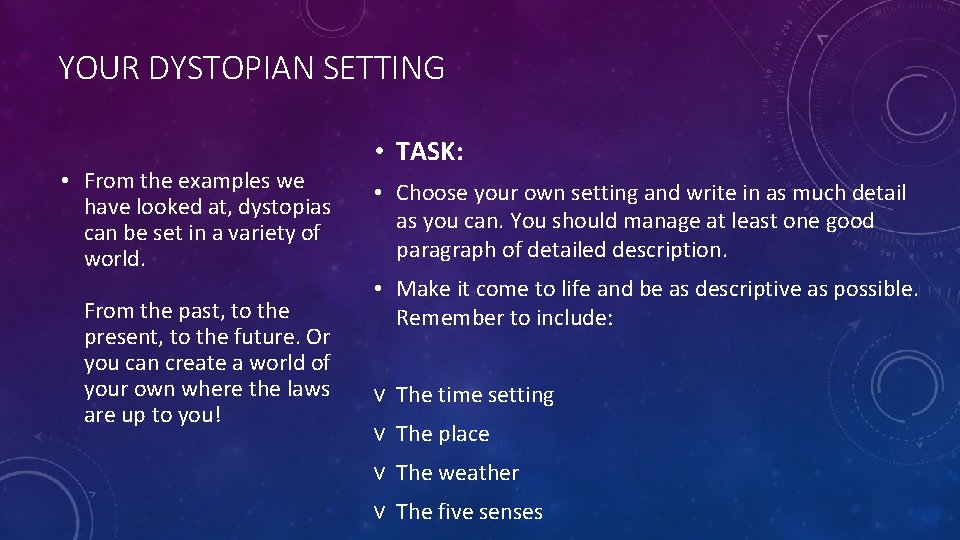 YOUR DYSTOPIAN SETTING

• From the examples we have looked at, dystopias can be set in a variety of world.

From the past, to the present, to the future. Or you can create a world of your own where the laws are up to you!

• TASK:

• Choose your own setting and write in as much detail as you can. You should manage at least one good paragraph of detailed description.

• Make it come to life and be as descriptive as possible. Remember to include:

v The time setting

v The place

v The weather

v The five senses